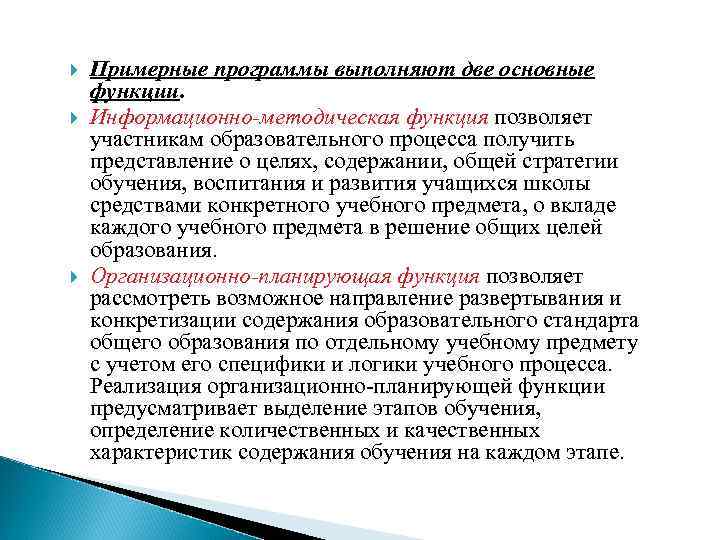 Примерные программы выполняют две основные функции.

Информационно-методическая функция позволяет участникам образовательного процесса получить представление о целях, содержании, общей стратегии обучения, воспитания и развития учащихся школы средствами конкретного учебного предмета, о вкладе каждого учебного предмета в решение общих целей образования.

Организационно-планирующая функция позволяет рассмотреть возможное направление развертывания и конкретизации содержания образовательного стандарта общего образования по отдельному учебному предмету с учетом его специфики и логики учебного процесса. Реализация организационно-планирующей функции предусматривает выделение этапов обучения, определение количественных и качественных характеристик содержания обучения на каждом этапе.